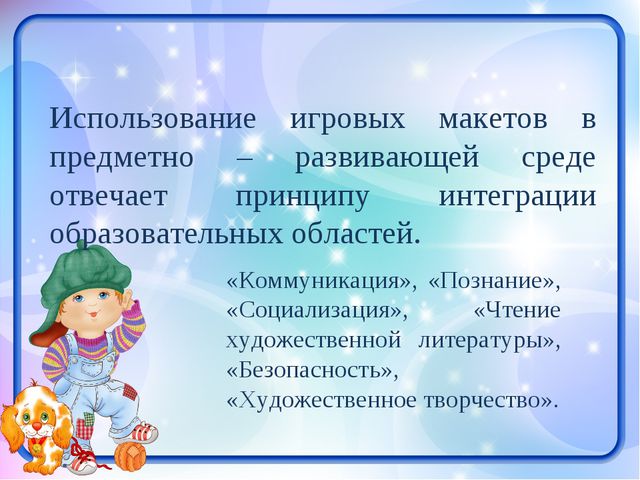 Использование игровых макетов в предметно – развивающей среде отвечает принципу интеграции образовательных областей.

«Коммуникация», «Познание», «Социализация», «Чтение художественной литературы», «Безопасность», «Художественное творчество».